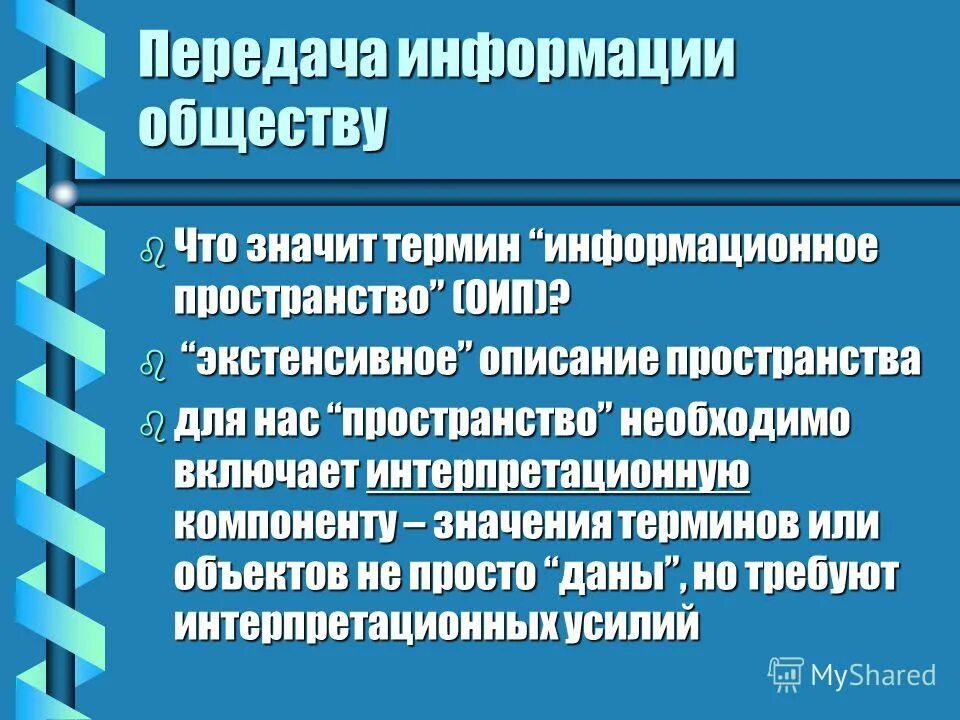 Передача информации обществу

Что значит термин “информационное пространство” (ОИП)?

“экстенсивное” описание пространства

для нас “пространство” необходимо включает интерпретационную компоненту – значения терминов или объектов не просто “даны”, но требуют интерпретационных усилий

MyShared